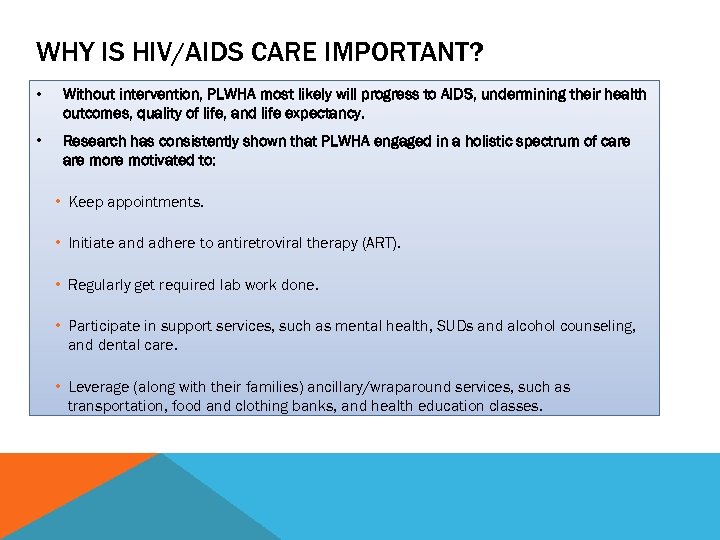 WHY IS HIV/AIDS CARE IMPORTANT?

• Without intervention, PLWHA most likely will progress to AIDS, undermining their health outcomes, quality of life, and life expectancy.

• Research has consistently shown that PLWHA engaged in a holistic spectrum of care are more motivated to:

• Keep appointments.

• Initiate and adhere to antiretroviral therapy (ART).

• Regularly get required lab work done.

• Participate in support services, such as mental health, SUDs and alcohol counseling, and dental care.

• Leverage (along with their families) ancillary/wraparound services, such as transportation, food and clothing banks, and health education classes.